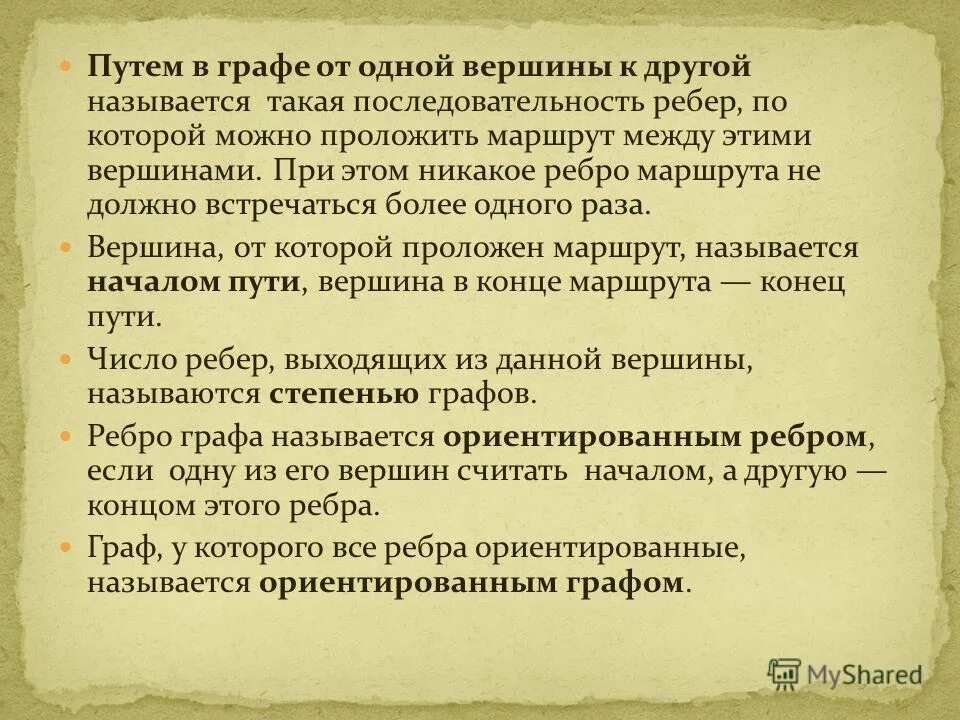 Путем в графе от одной вершины к другой называется такая последовательность ребер, по которой можно проложить маршрут между этими вершинами. При этом никакое ребро маршрута не должно встречаться более одного раза.

Вершина, от которой проложен маршрут, называется началом пути, вершина в конце маршрута — конец пути.

Число ребер, выходящих из данной вершины, называются степенью графов.

Ребро графа называется ориентированным ребром, если одну из его вершин считать началом, а другую — концом этого ребра.

Граф, у которого все ребра ориентированные, называется ориентированным графом.

MyShared